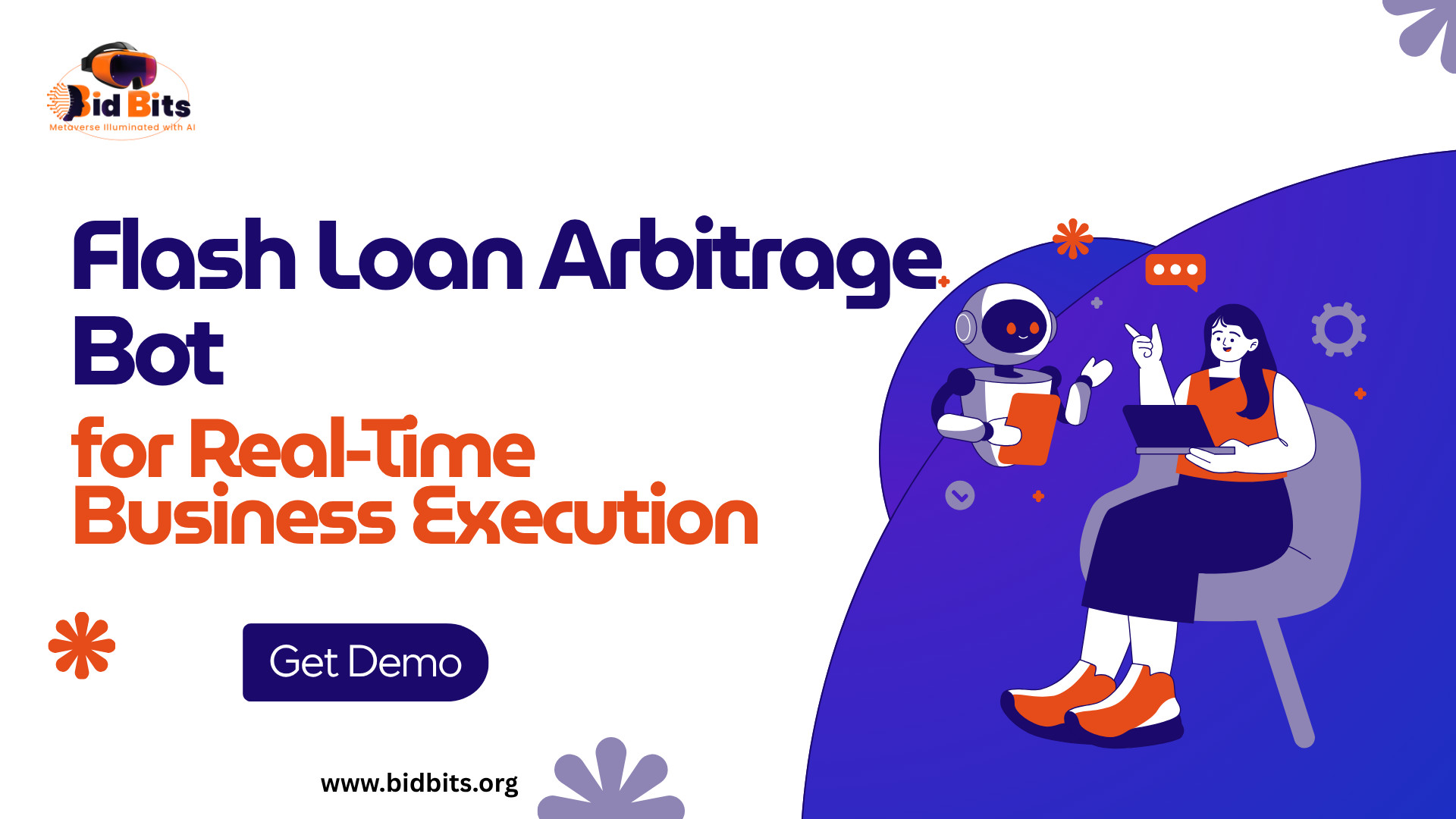 Bid Bits
Metaverse Illuminated with AI

Flash Loan Arbitrage Bot
for Real-Time Business Execution

Get Demo

www.bidbits.org